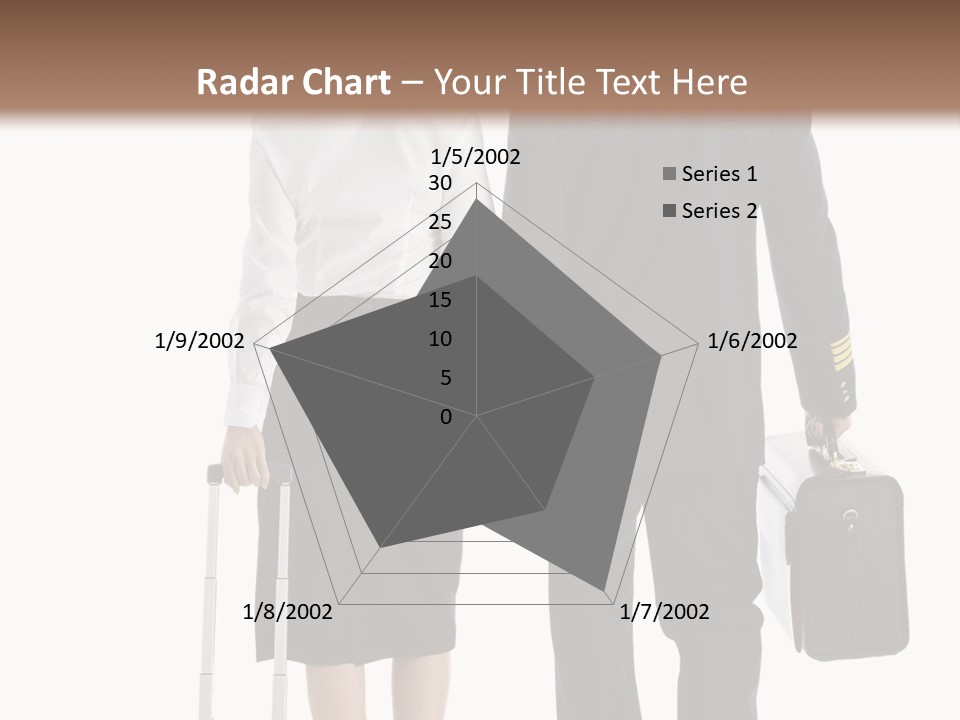 Radar Chart – Your Title Text Here

1/5/2002
30
25
20
15
10
5
0
1/6/2002
1/7/2002
1/8/2002
1/9/2002

Series 1
Series 2